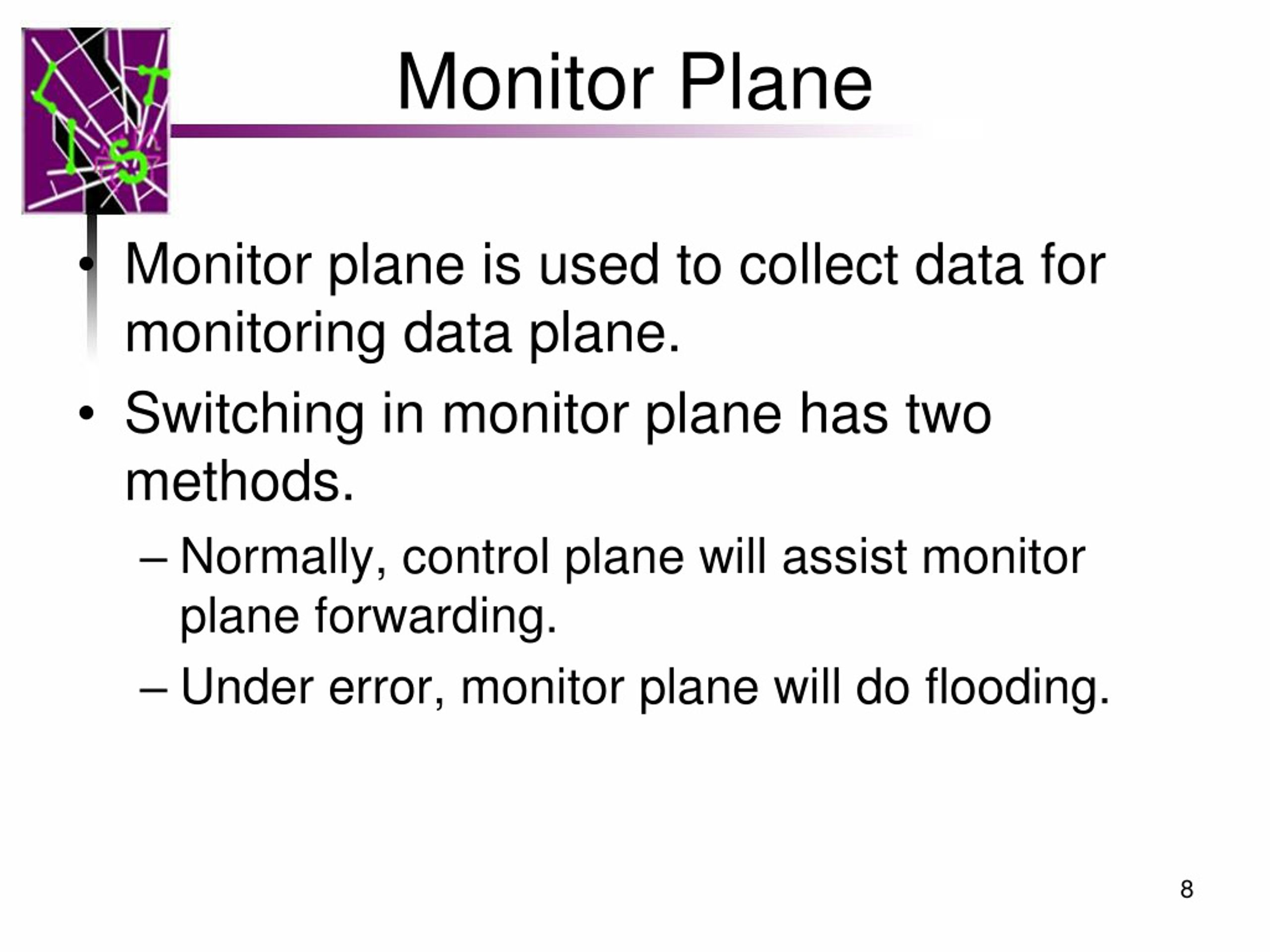 Monitor Plane

• Monitor plane is used to collect data for monitoring data plane.
• Switching in monitor plane has two methods.
– Normally, control plane will assist monitor plane forwarding.
– Under error, monitor plane will do flooding.

8